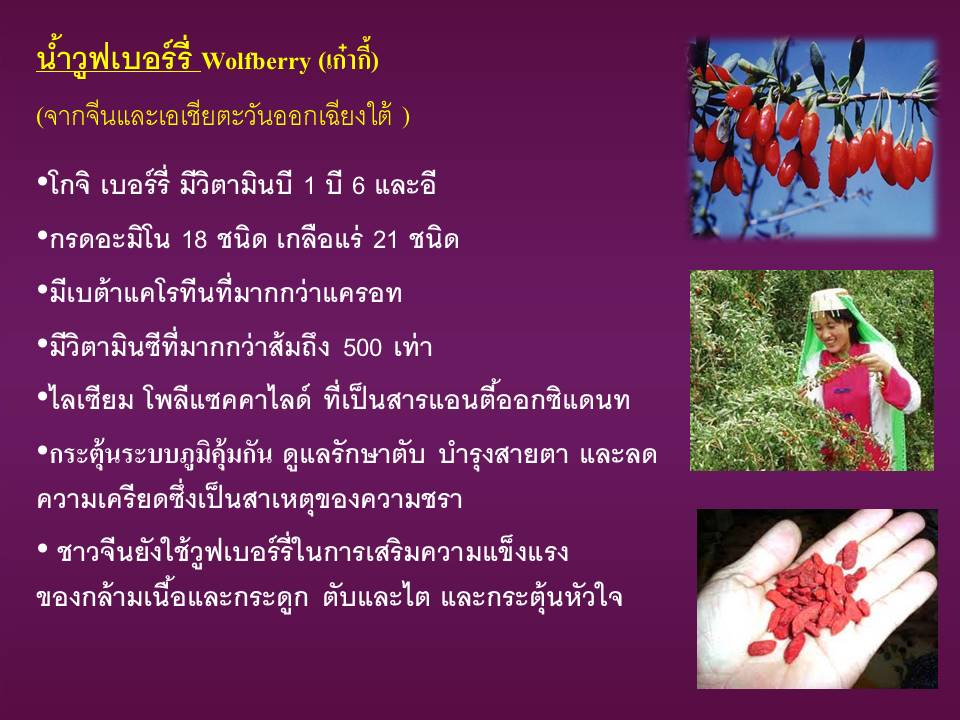 น้ำวูฟเบอร์รี่ Wolfberry (เก๋ากี้)

(จากจีนและเอเชียตะวันออกเฉียงใต้ )

•โกจิ เบอร์รี่ มีวิตามินบี 1 บี 6 และอี

•กรดอะมิโน 18 ชนิด เกลือแร่ 21 ชนิด

•มีเบต้าแคโรทีนที่มากกว่าแครอท

•มีวิตามินซีที่มากกว่าส้มถึง 500 เท่า

•ไลเซียม โพลีแซคคาไลด์ ที่เป็นสารแอนตี้ออกซิแดนท

•กระตุ้นระบบภูมิคุ้มกัน ดูแลรักษาตับ บำรุงสายตา และลดความเครียดซึ่งเป็นสาเหตุของความชรา

• ชาวจีนยังใช้วูฟเบอร์รี่ในการเสริมความแข็งแรงของกล้ามเนื้อและกระดูก ตับและไต และกระตุ้นหัวใจ